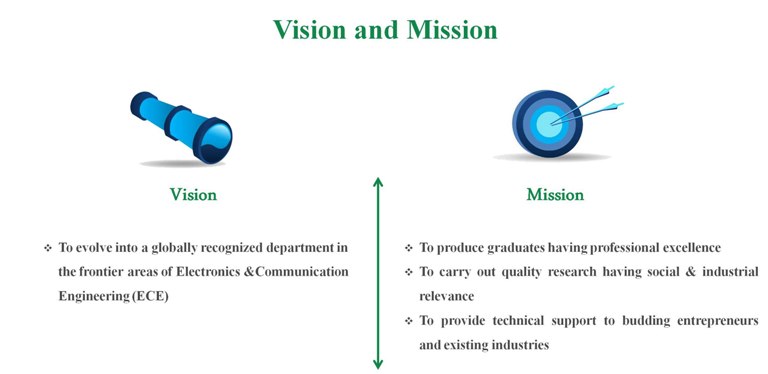 Vision and Mission

Vision

❖ To evolve into a globally recognized department in the frontier areas of Electronics &Communication Engineering (ECE)

Mission

❖ To produce graduates having professional excellence
❖ To carry out quality research having social & industrial relevance
❖ To provide technical support to budding entrepreneurs and existing industries